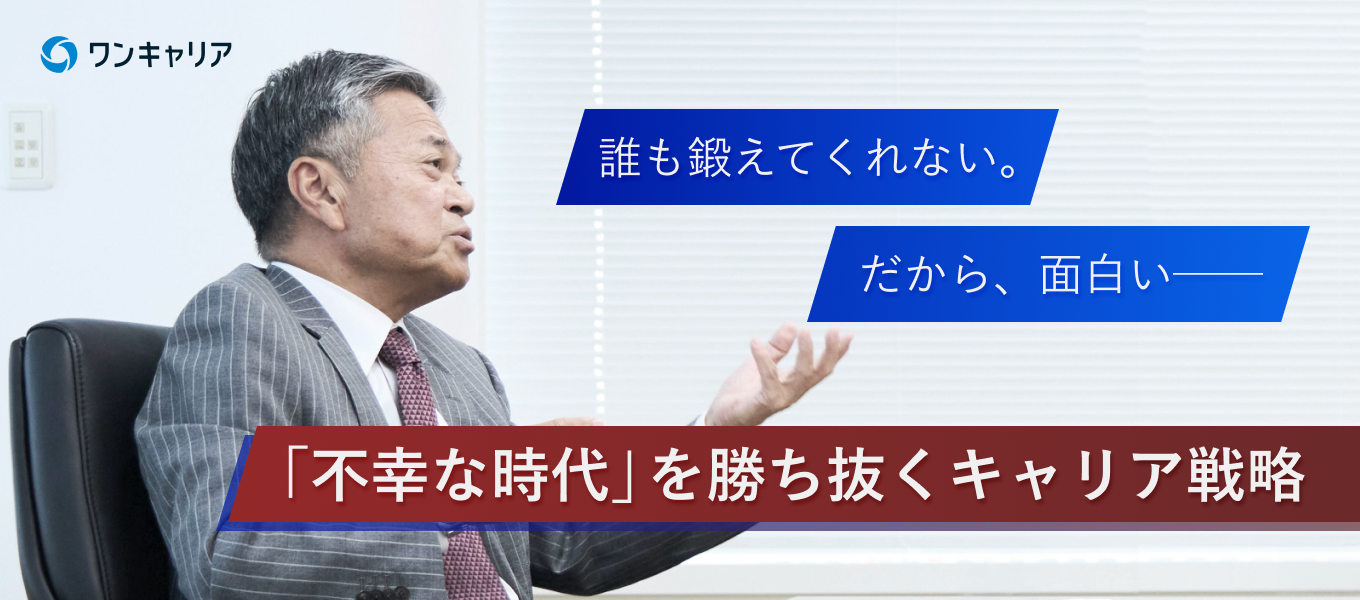 ワンキャリア

誰も鍛えてくれない。

だから、面白い——

「不幸な時代」を勝ち抜くキャリア戦略